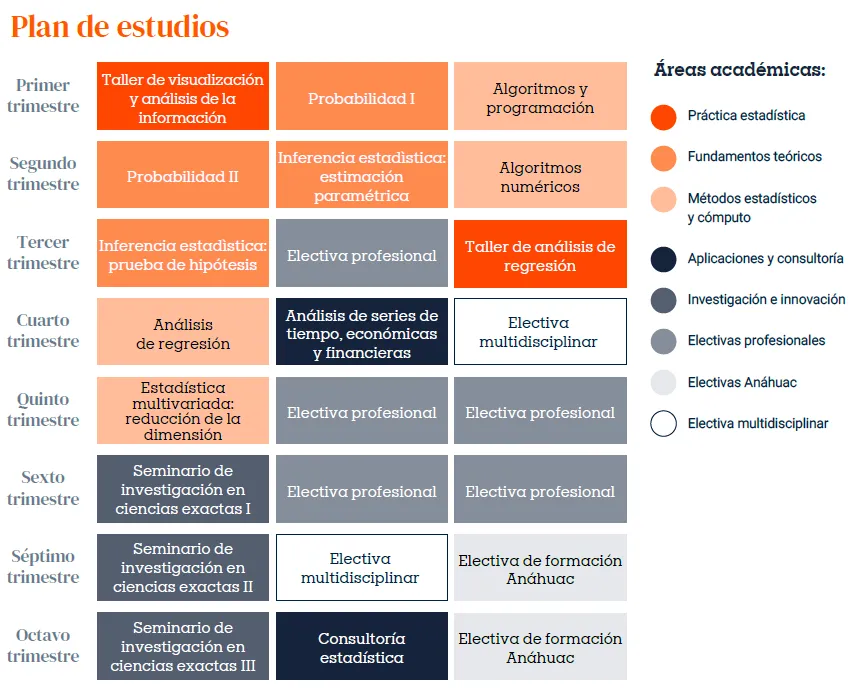 Plan de estudios

| | | | |
|---|---|---|---|
| Primer trimestre | Taller de visualización y análisis de la información | Probabilidad I | Algoritmos y programación |
| Segundo trimestre | Probabilidad II | Inferencia estadística: estimación paramétrica | Algoritmos numéricos |
| Tercer trimestre | Inferencia estadística: prueba de hipótesis | Electiva profesional | Taller de análisis de regresión |
| Cuarto trimestre | Análisis de regresión | Análisis de series de tiempo, económicas y financieras | Electiva multidisciplinar |
| Quinto trimestre | Estadística multivariada: reducción de la dimensión | Electiva profesional | Electiva profesional |
| Sexto trimestre | Seminario de investigación en ciencias exactas I | Electiva profesional | Electiva profesional |
| Séptimo trimestre | Seminario de investigación en ciencias exactas II | Electiva multidisciplinar | Electiva de formación Anáhuac |
| Octavo trimestre | Seminario de investigación en ciencias exactas III | Consultoría estadística | Electiva de formación Anáhuac |

Áreas académicas:

Práctica estadística

Fundamentos teóricos

Métodos estadísticos y cómputo

Aplicaciones y consultoría

Investigación e innovación

Electivas profesionales

Electivas Anáhuac

Electiva multidisciplinar